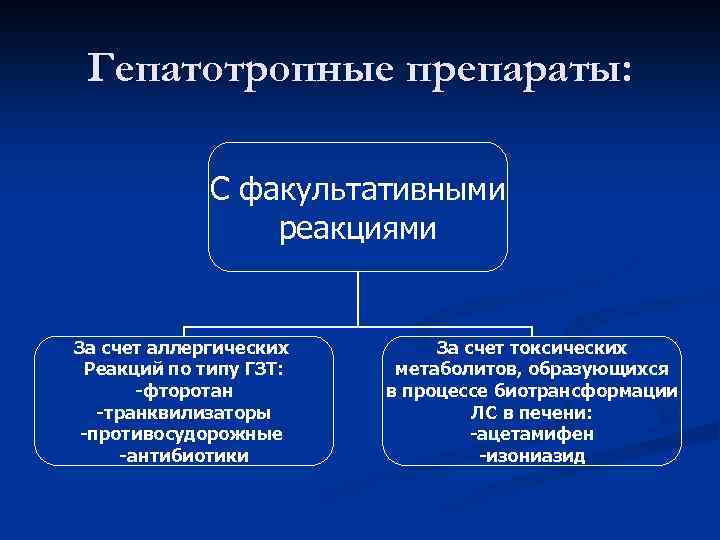 Гепатотропные препараты:

С факультативными реакциями

За счет аллергических Реакций по типу ГЗТ:
-фторотан
-транквилизаторы
-противосудорожные
-антибиотики

За счет токсических метаболитов, образующихся в процессе биотрансформации ЛС в печени:
-ацетамифен
-изониазид